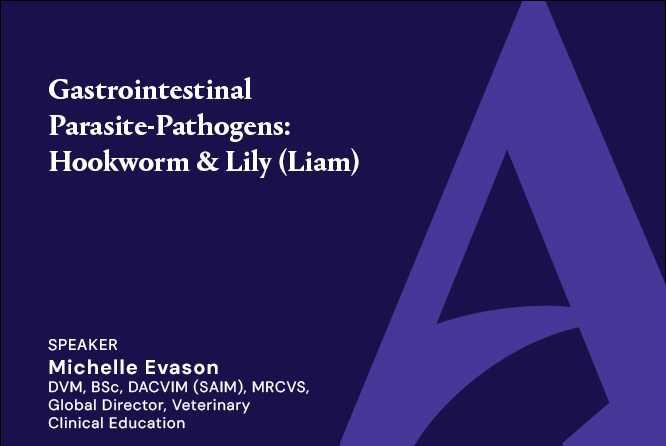 Gastrointestinal Parasite-Pathogens: Hookworm & Lily (Liam)

SPEAKER

Michelle Evason

DVM, BSc, DACVIM (SAIM), MRCVS, Global Director, Veterinary Clinical Education